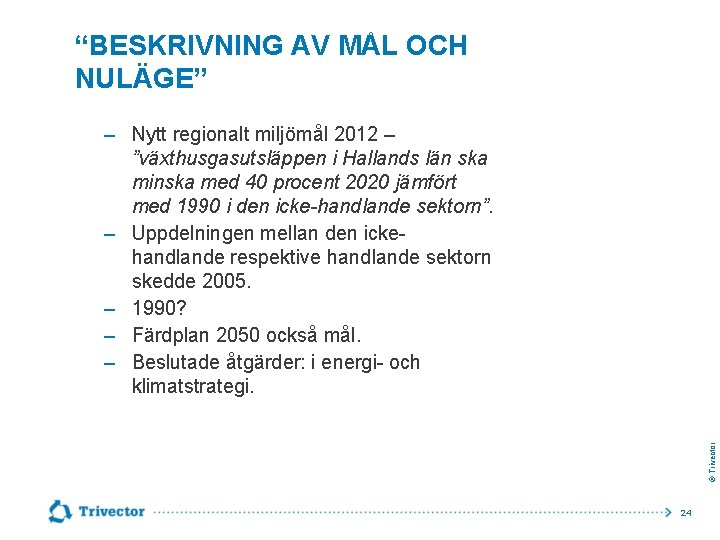 “BESKRIVNING AV MÅL OCH NULÄGE”

– Nytt regionalt miljömål 2012 – ”växthusgasutsläppen i Hallands län ska minska med 40 procent 2020 jämfört med 1990 i den icke-handlande sektorn”.
– Uppdelningen mellan den icke-handlande respektive handlande sektorn skedde 2005.
– 1990?
– Färdplan 2050 också mål.
– Beslutade åtgärder: i energi- och klimatstrategi.

© Trivector

Trivector

24